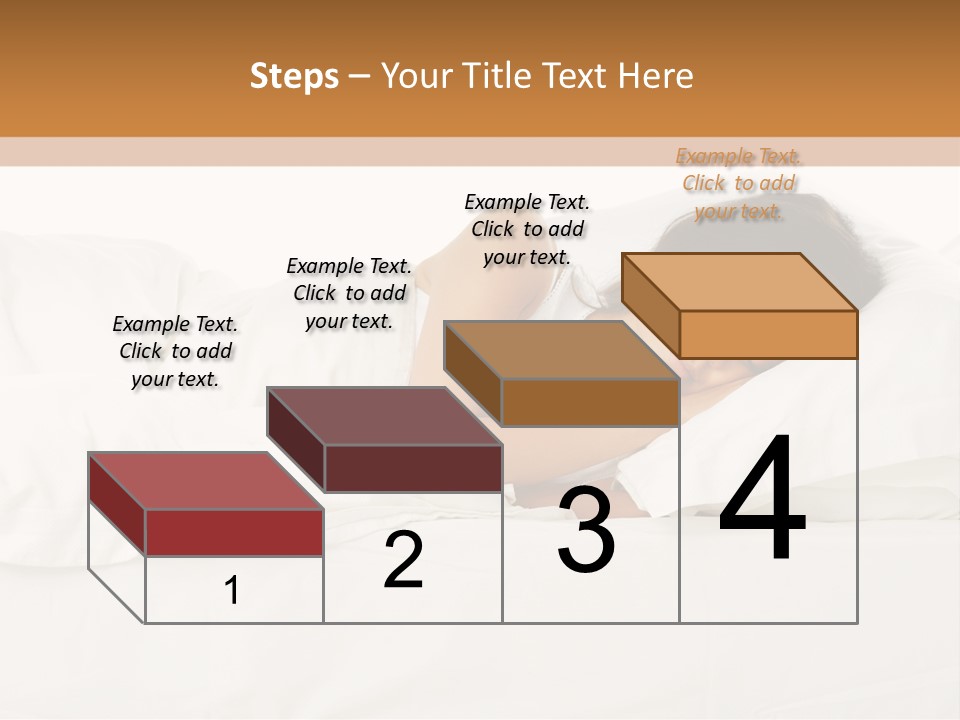 Steps – Your Title Text Here

Example Text. Click to add your text.

Example Text. Click to add your text.

Example Text. Click to add your text.

Example Text. Click to add your text.

1

2

3

4